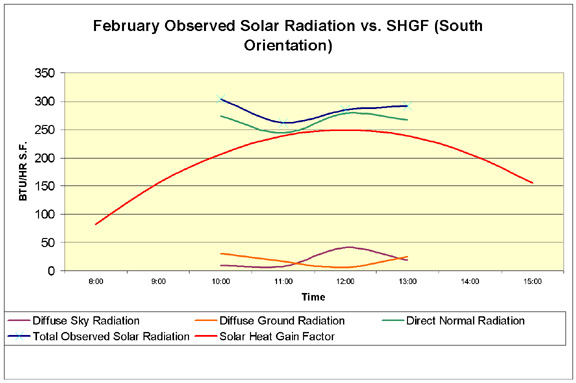 February Observed Solar Radiation vs. SHGF (South Orientation)

BTU/HR S.F.

350
300
250
200
150
100
50
0

8:00
9:00
10:00
11:00
12:00
13:00
14:00
15:00

Time

Diffuse Sky Radiation
Diffuse Ground Radiation
Direct Normal Radiation
Total Observed Solar Radiation
Solar Heat Gain Factor